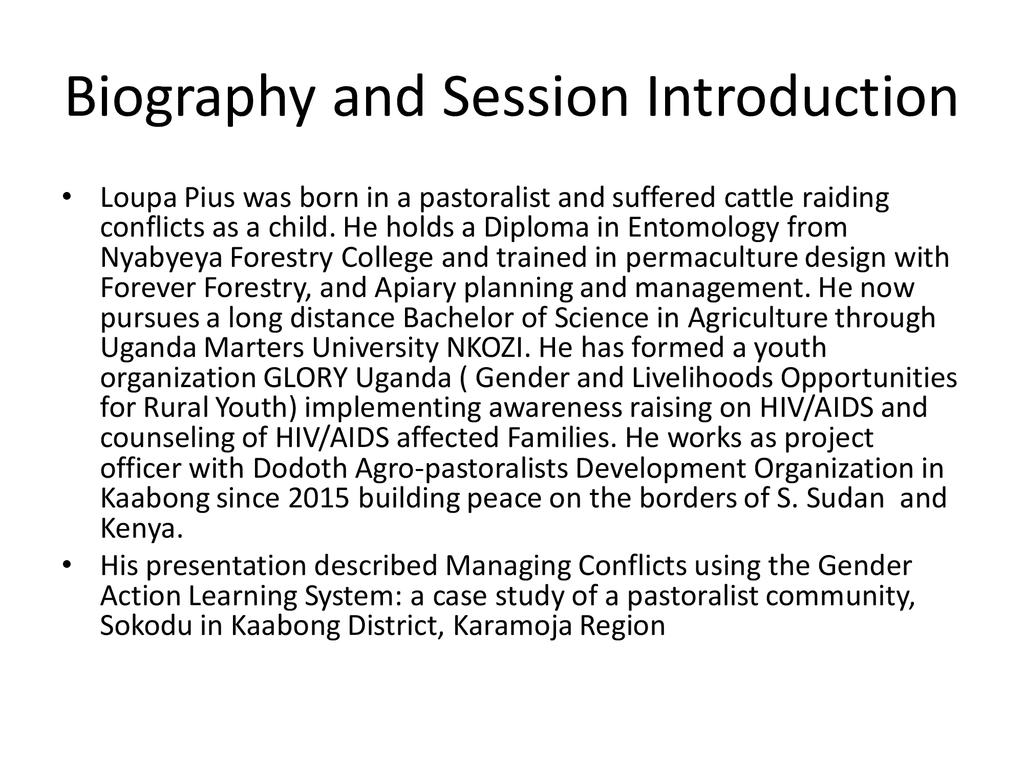 Biography and Session Introduction

• Loupa Pius was born in a pastoralist and suffered cattle raiding conflicts as a child. He holds a Diploma in Entomology from Nyabyeya Forestry College and trained in permaculture design with Forever Forestry, and Apiary planning and management. He now pursues a long distance Bachelor of Science in Agriculture through Uganda Marters University NKOZI. He has formed a youth organization GLORY Uganda ( Gender and Livelihoods Opportunities for Rural Youth) implementing awareness raising on HIV/AIDS and counseling of HIV/AIDS affected Families. He works as project officer with Dodoth Agro-pastoralists Development Organization in Kaabong since 2015 building peace on the borders of S. Sudan and Kenya.

• His presentation described Managing Conflicts using the Gender Action Learning System: a case study of a pastoralist community, Sokodu in Kaabong District, Karamoja Region